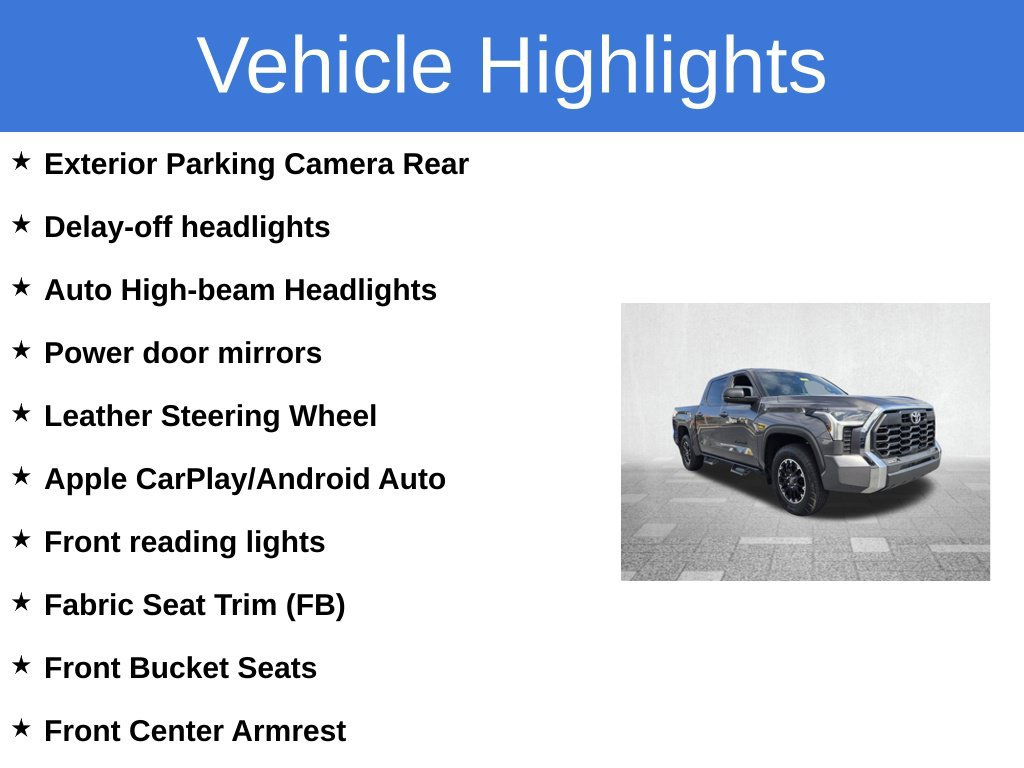 Vehicle Highlights

★ Exterior Parking Camera Rear

★ Delay-off headlights

★ Auto High-beam Headlights

★ Power door mirrors

★ Leather Steering Wheel

★ Apple CarPlay/Android Auto

★ Front reading lights

★ Fabric Seat Trim (FB)

★ Front Bucket Seats

★ Front Center Armrest